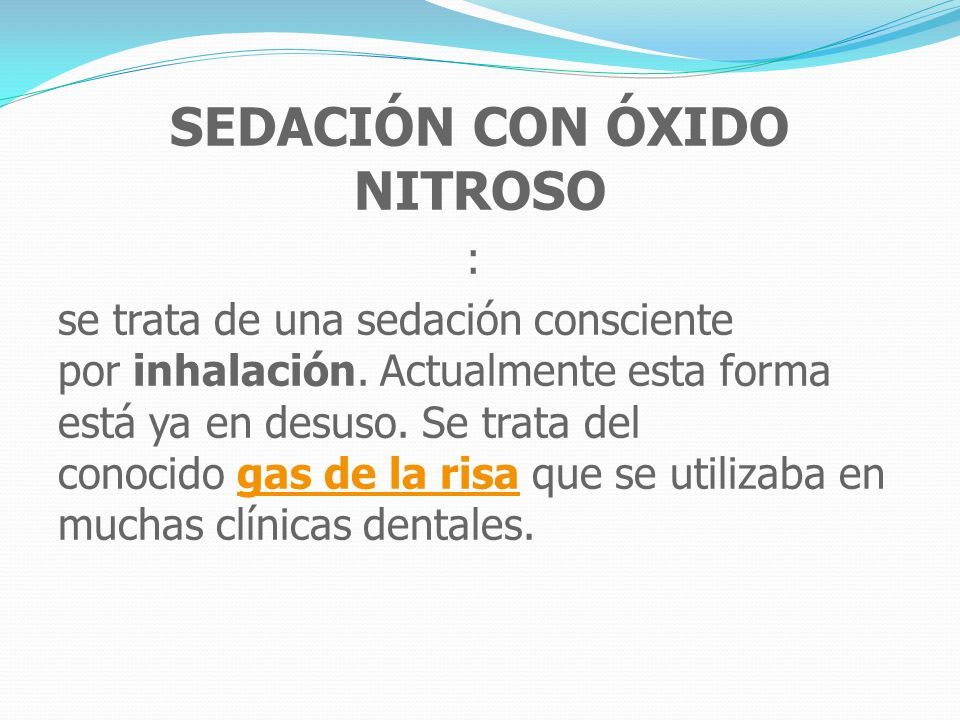 SEDACIÓN CON ÓXIDO NITROSO

:

se trata de una sedación consciente por inhalación. Actualmente esta forma está ya en desuso. Se trata del conocido gas de la risa que se utilizaba en muchas clínicas dentales.